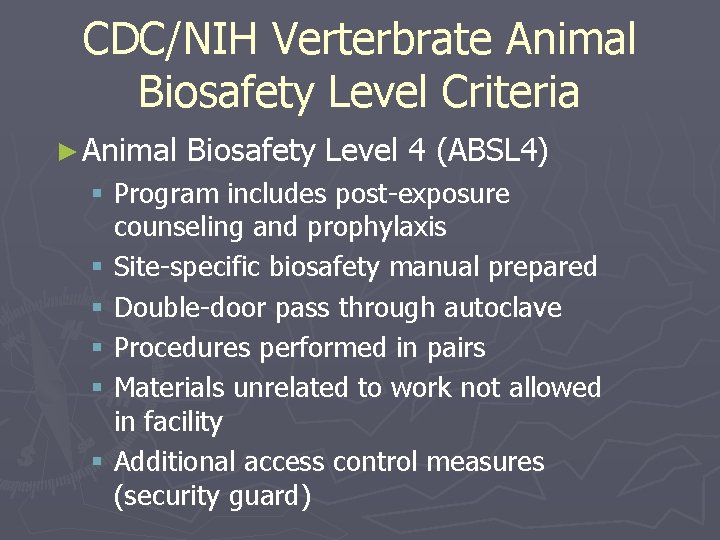 CDC/NIH Verterbrate Animal Biosafety Level Criteria

► Animal Biosafety Level 4 (ABSL4)

▪ Program includes post-exposure counseling and prophylaxis
▪ Site-specific biosafety manual prepared
▪ Double-door pass through autoclave
▪ Procedures performed in pairs
▪ Materials unrelated to work not allowed in facility
▪ Additional access control measures (security guard)